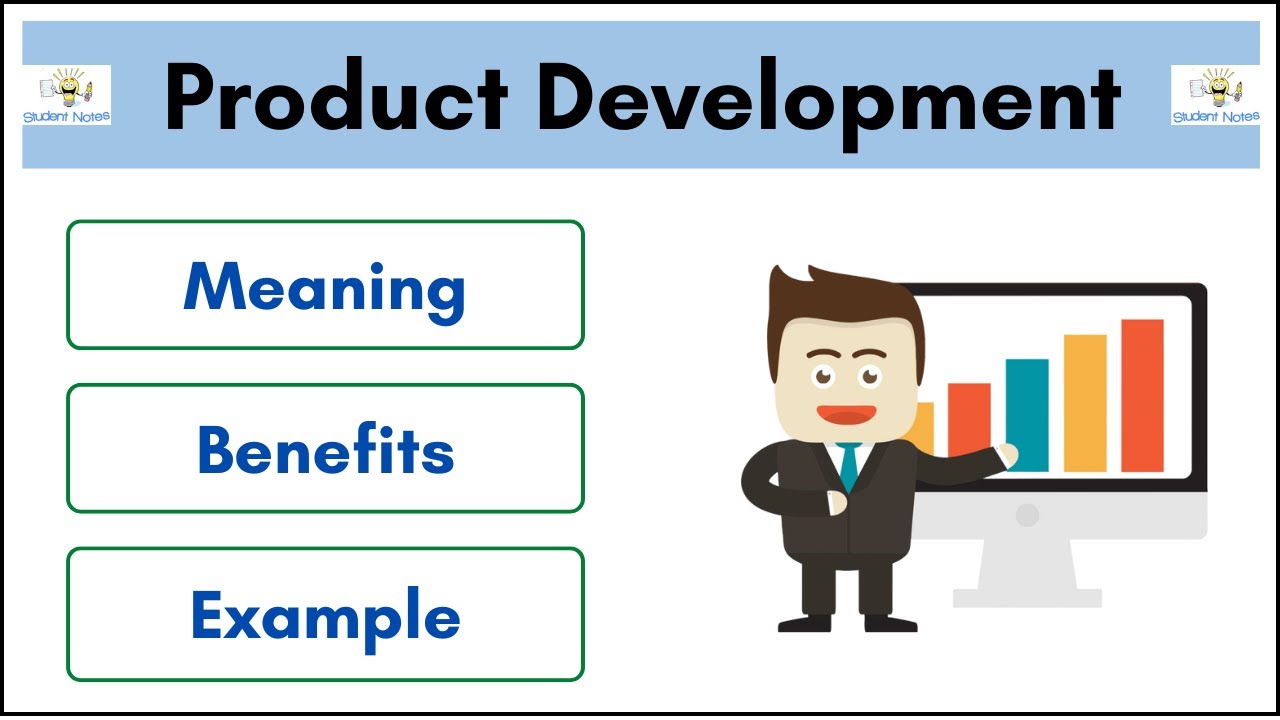 Student Notes
Product Development
Student Notes

Meaning

Benefits

Example